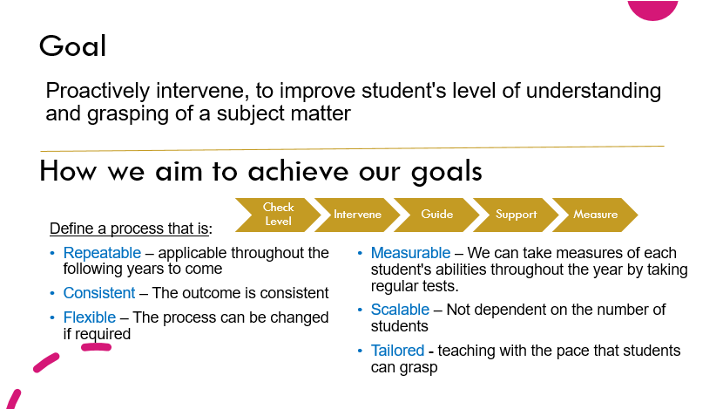 Goal

Proactively intervene, to improve student's level of understanding and grasping of a subject matter

How we aim to achieve our goals

Check Level
Intervene
Guide
Support
Measure

Define a process that is:

• Repeatable – applicable throughout the following years to come
• Consistent – The outcome is consistent
• Flexible – The process can be changed if required

• Measurable – We can take measures of each student's abilities throughout the year by taking regular tests.
• Scalable – Not dependent on the number of students
• Tailored - teaching with the pace that students can grasp